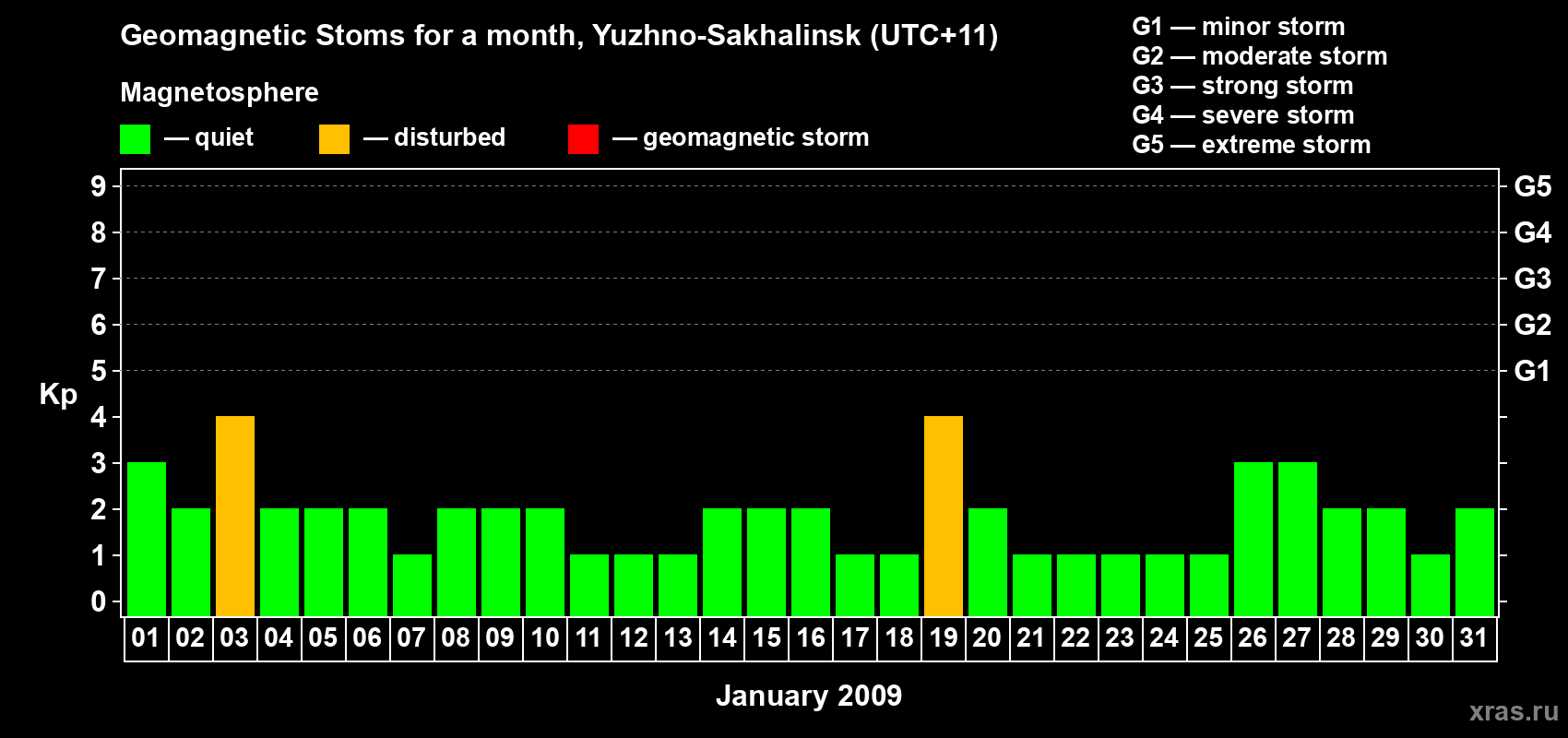 Geomagnetic Stoms for a month, Yuzhno-Sakhalinsk (UTC+11)

Magnetosphere

— quiet — disturbed — geomagnetic storm

G1 — minor storm
G2 — moderate storm
G3 — strong storm
G4 — severe storm
G5 — extreme storm

Kp

9
8
7
6
5
4
3
2
1
0

G5
G4
G3
G2
G1

01 02 03 04 05 06 07 08 09 10 11 12 13 14 15 16 17 18 19 20 21 22 23 24 25 26 27 28 29 30 31

January 2009

xras.ru